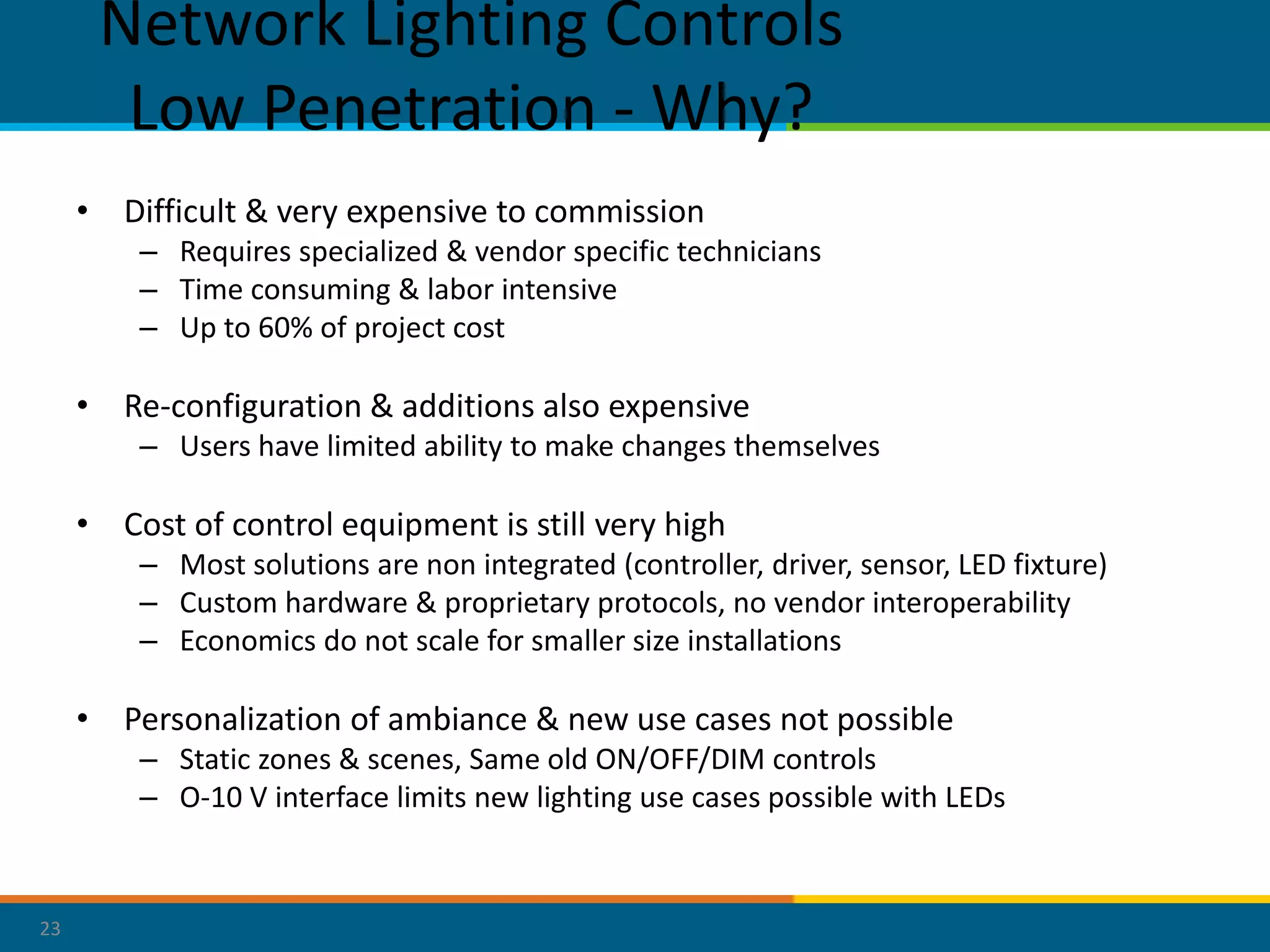 Network Lighting Controls
Low Penetration - Why?

• Difficult & very expensive to commission
– Requires specialized & vendor specific technicians
– Time consuming & labor intensive
– Up to 60% of project cost

• Re-configuration & additions also expensive
– Users have limited ability to make changes themselves

• Cost of control equipment is still very high
– Most solutions are non integrated (controller, driver, sensor, LED fixture)
– Custom hardware & proprietary protocols, no vendor interoperability
– Economics do not scale for smaller size installations

• Personalization of ambiance & new use cases not possible
– Static zones & scenes, Same old ON/OFF/DIM controls
– O-10 V interface limits new lighting use cases possible with LEDs

23